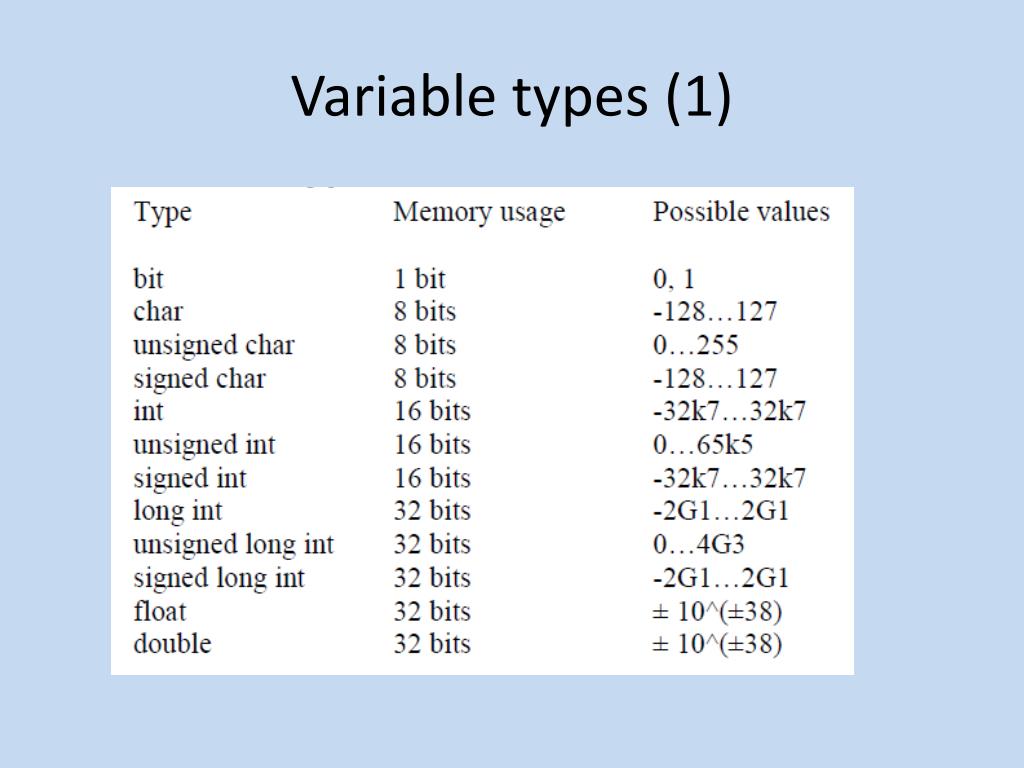 Variable types (1)

| Type | Memory usage | Possible values |
|---|---|---|
| bit | 1 bit | 0, 1 |
| char | 8 bits | -128…127 |
| unsigned char | 8 bits | 0…255 |
| signed char | 8 bits | -128…127 |
| int | 16 bits | -32k7…32k7 |
| unsigned int | 16 bits | 0…65k5 |
| signed int | 16 bits | -32k7…32k7 |
| long int | 32 bits | -2G1…2G1 |
| unsigned long int | 32 bits | 0…4G3 |
| signed long int | 32 bits | -2G1…2G1 |
| float | 32 bits | ± 10^(±38) |
| double | 32 bits | ± 10^(±38) |